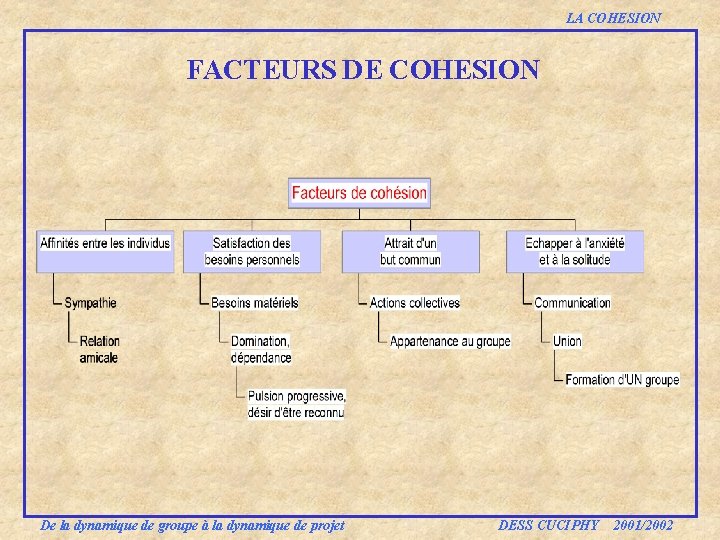 LA COHESION

FACTEURS DE COHESION

Facteurs de cohésion

Affinités entre les individus

Sympathie

Relation amicale

Satisfaction des besoins personnels

Besoins matériels

Domination, dépendance

Pulsion progressive, désir d'être reconnu

Attrait d'un but commun

Actions collectives

Appartenance au groupe

Echapper à l'anxiété et à la solitude

Communication

Union

Formation d'UN groupe

De la dynamique de groupe à la dynamique de projet

DESS CUCIPHY 2001/2002